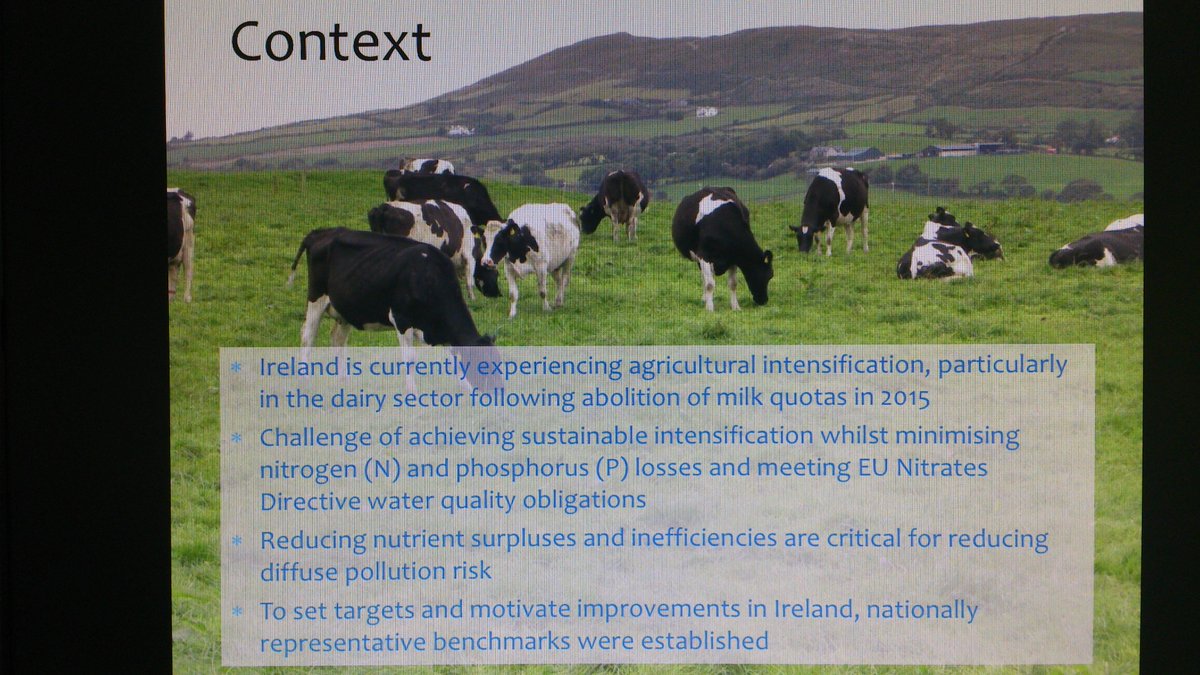 Context

* Ireland is currently experiencing agricultural intensification, particularly in the dairy sector following abolition of milk quotas in 2015
* Challenge of achieving sustainable intensification whilst minimising nitrogen (N) and phosphorus (P) losses and meeting EU Nitrates Directive water quality obligations
* Reducing nutrient surpluses and inefficiencies are critical for reducing diffuse pollution risk
* To set targets and motivate improvements in Ireland, nationally representative benchmarks were established